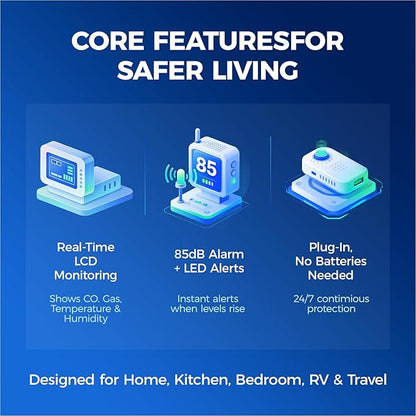 CORE FEATURESFOR SAFER LIVING

85

Real-Time LCD Monitoring

Shows CO. Gas, Temperature & Humidity

85dB Alarm + LED Alerts

Instant alerts when levels rise

Plug-In, No Batteries Needed

24/7 contimious protection

Designed for Home, Kitchen, Bedroom, RV & Travel